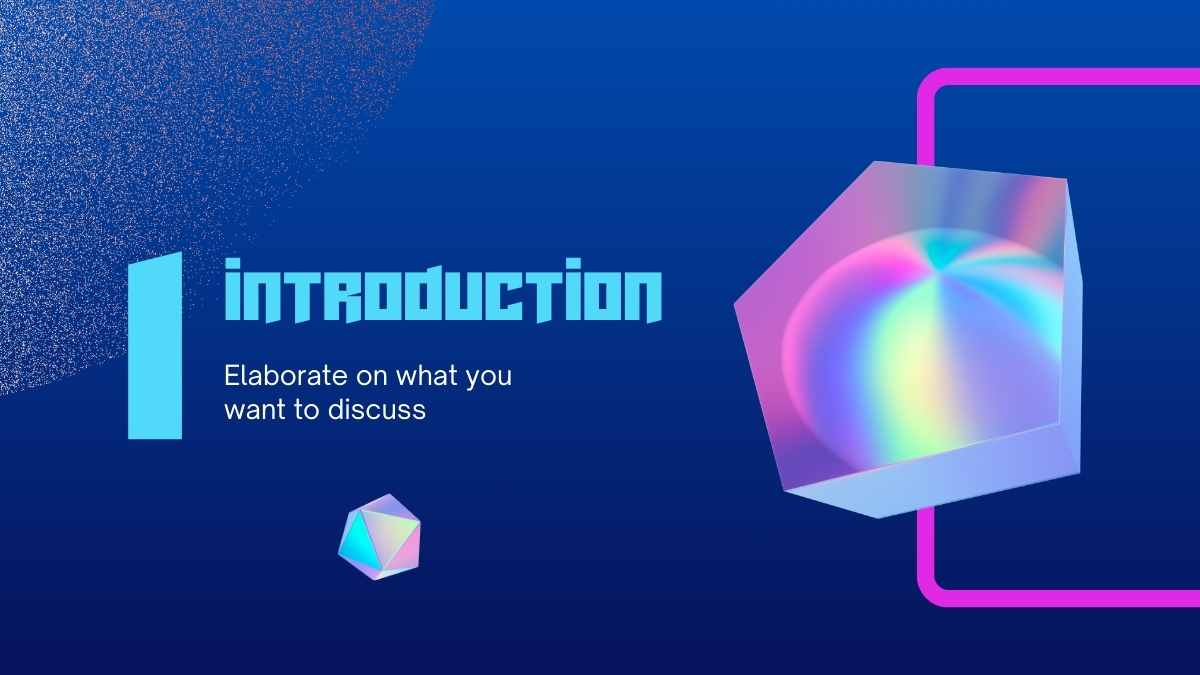 1

INTRODUCTION

Elaborate on what you want to discuss